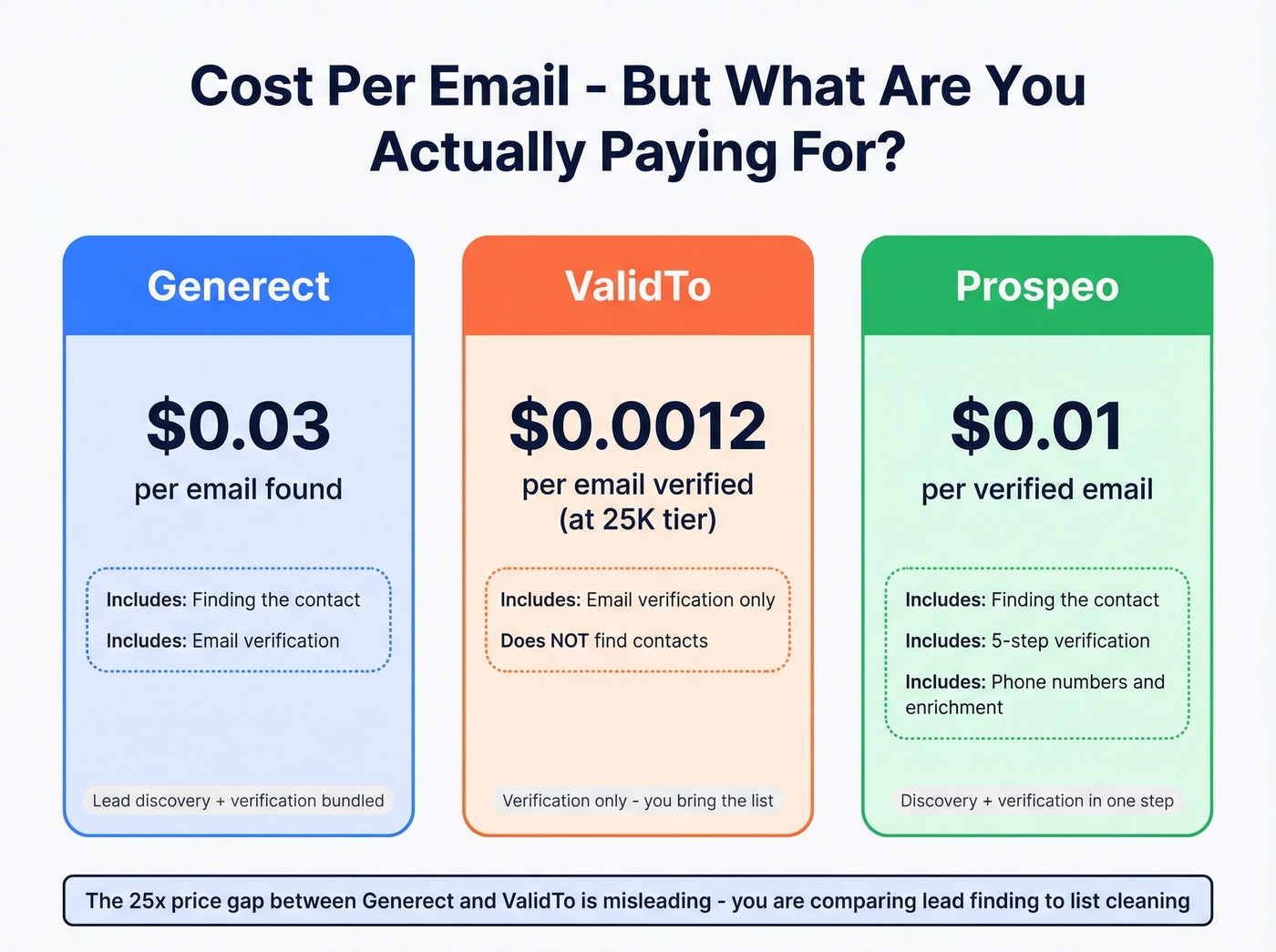 Cost Per Email - But What Are You Actually Paying For?

Generect

$0.03

per email found

Includes: Finding the contact

Includes: Email verification

Lead discovery + verification bundled

ValidTo

$0.0012

per email verified (at 25K tier)

Includes: Email verification only

Does NOT find contacts

Verification only - you bring the list

Prospeo

$0.01

per verified email

Includes: Finding the contact

Includes: 5-step verification

Includes: Phone numbers and enrichment

Discovery + verification in one step

The 25x price gap between Generect and ValidTo is misleading - you are comparing lead finding to list cleaning